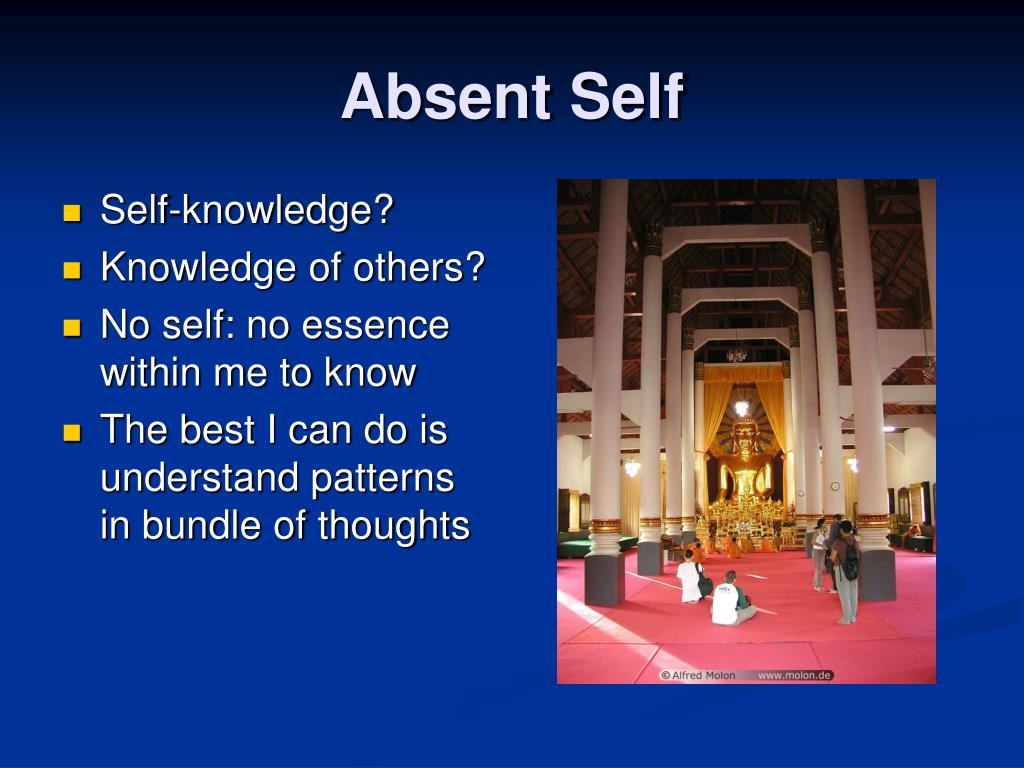 Absent Self

- Self-knowledge?
- Knowledge of others?
- No self: no essence within me to know
- The best I can do is understand patterns in bundle of thoughts

© Alfred Molon www.molon.de